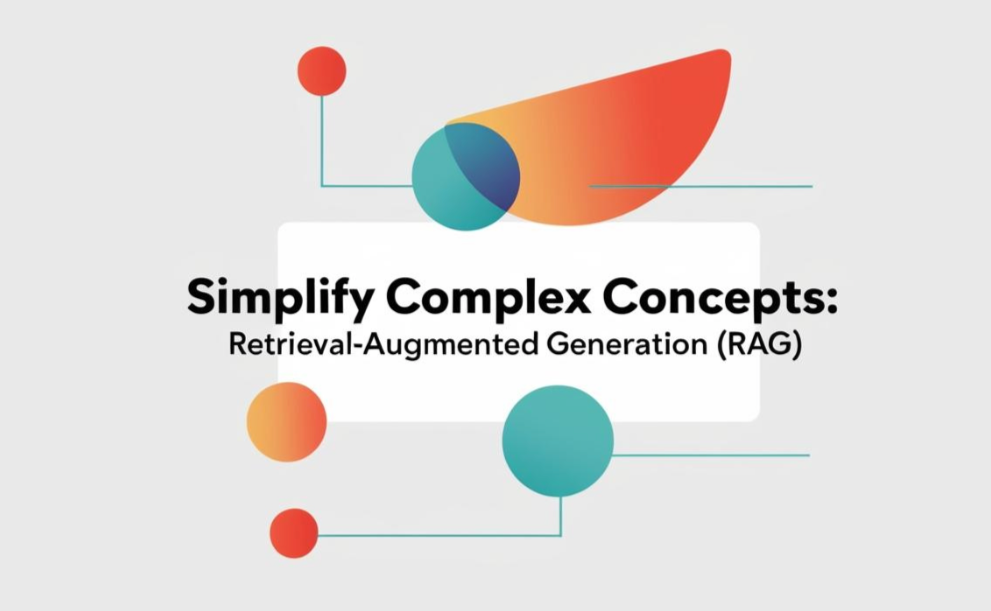 Simplify Complex Concepts:
Retrieval-Augmented Generation (RAG)